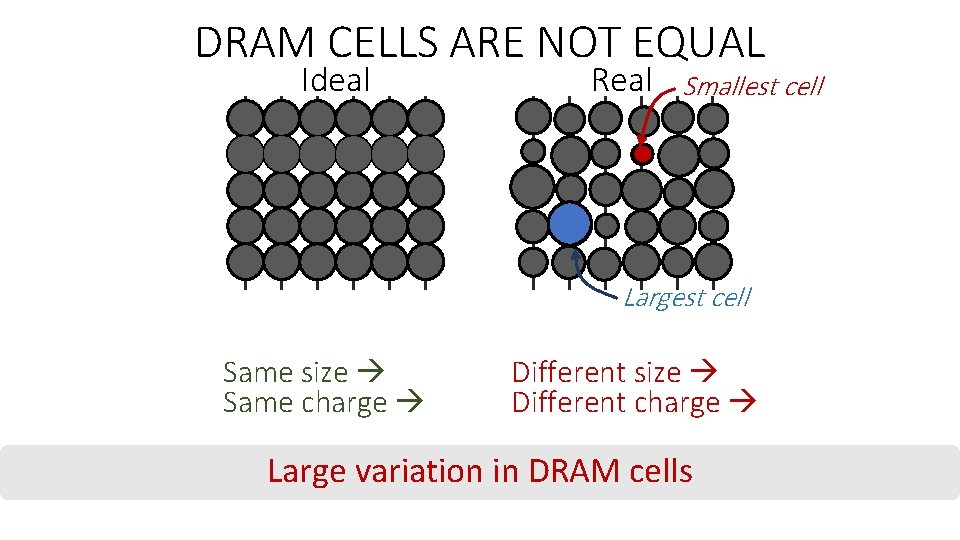 DRAM CELLS ARE NOT EQUAL

Ideal

Real

Smallest cell

Largest cell

Same size →
Same charge →

Different size →
Different charge →

Large variation in DRAM cells